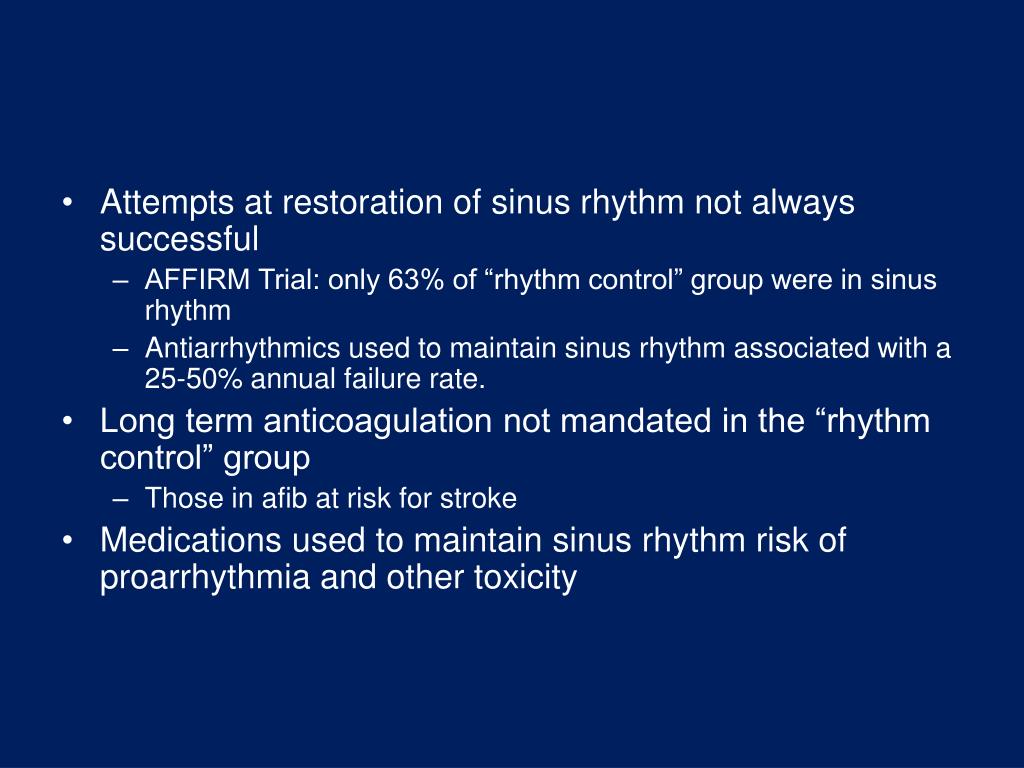 • Attempts at restoration of sinus rhythm not always successful
– AFFIRM Trial: only 63% of “rhythm control” group were in sinus rhythm
– Antiarrhythmics used to maintain sinus rhythm associated with a 25-50% annual failure rate.
• Long term anticoagulation not mandated in the “rhythm control” group
– Those in afib at risk for stroke
• Medications used to maintain sinus rhythm risk of proarrhythmia and other toxicity